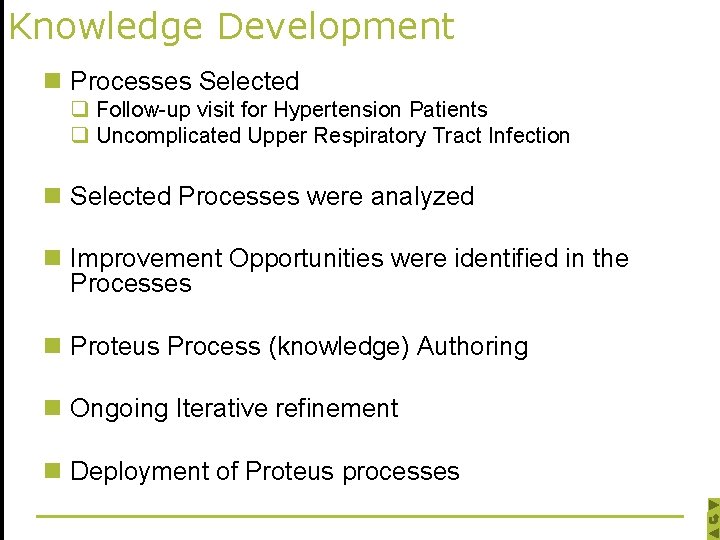 Knowledge Development

- Processes Selected
  - Follow-up visit for Hypertension Patients
  - Uncomplicated Upper Respiratory Tract Infection

- Selected Processes were analyzed

- Improvement Opportunities were identified in the Processes

- Proteus Process (knowledge) Authoring

- Ongoing Iterative refinement

- Deployment of Proteus processes